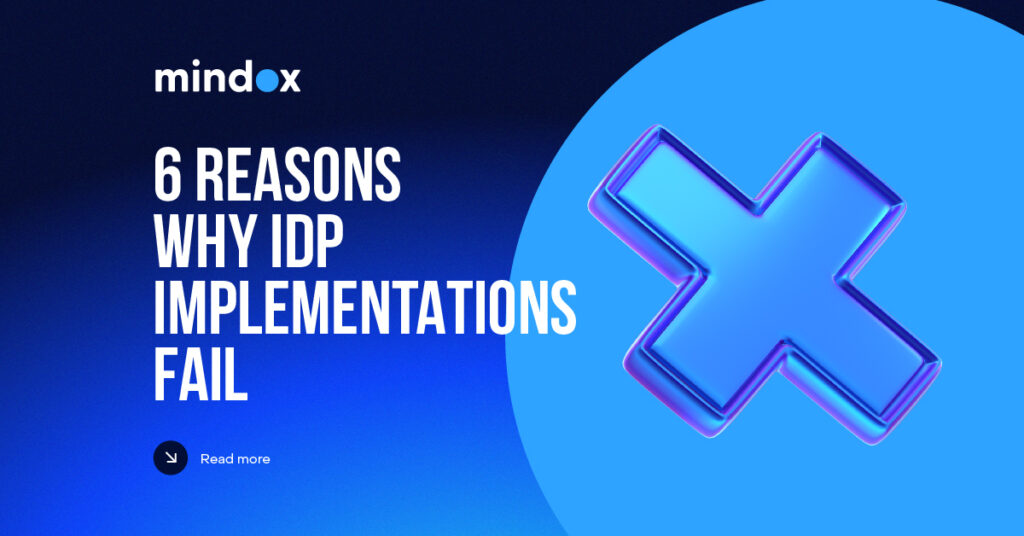 mindox

6 REASONS WHY IDP IMPLEMENTATIONS FAIL

Read more